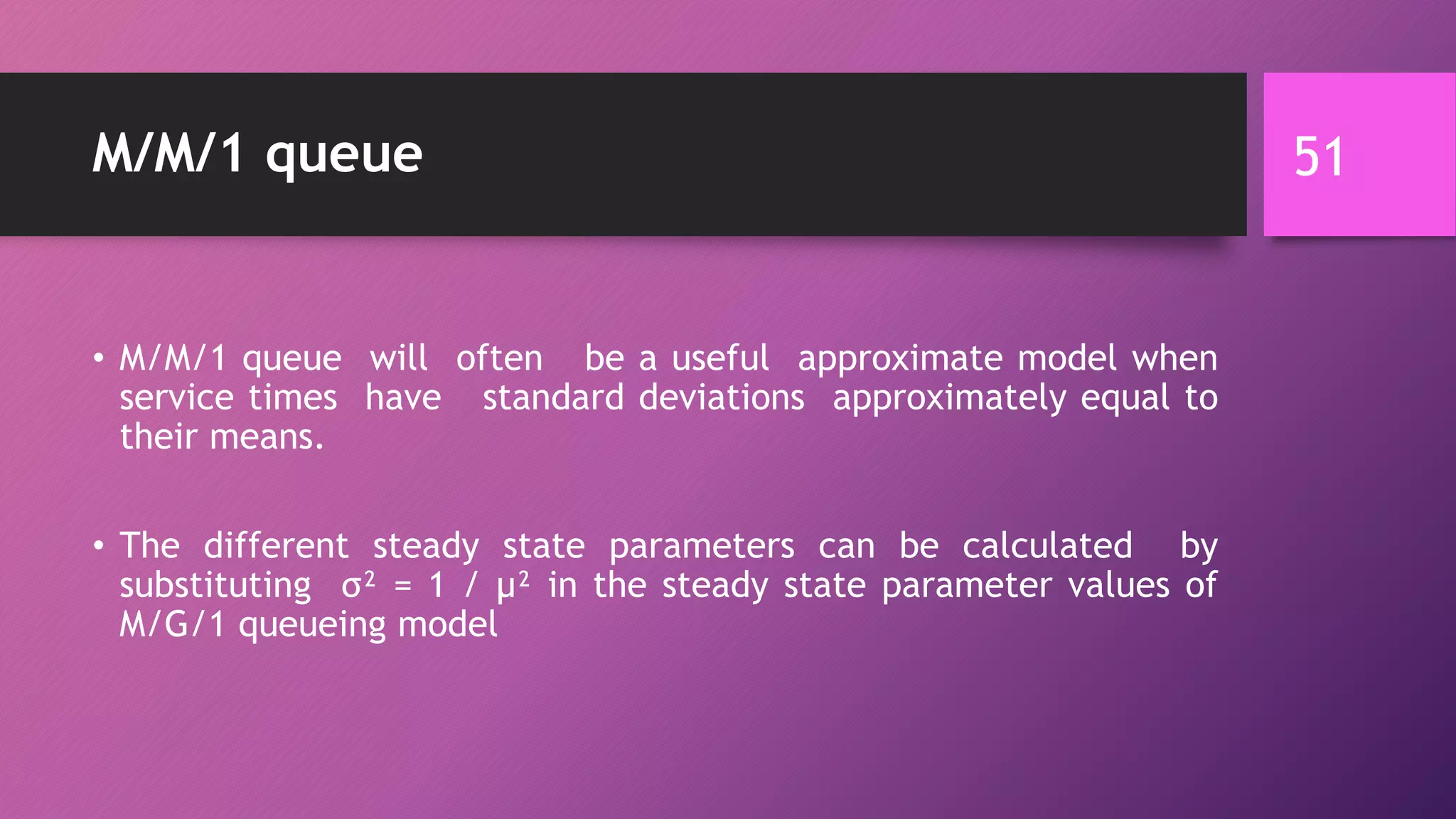 M/M/1 queue

51

• M/M/1 queue will often be a useful approximate model when service times have standard deviations approximately equal to their means.

• The different steady state parameters can be calculated by substituting $\sigma^2 = 1 / \mu^2$ in the steady state parameter values of M/G/1 queueing model